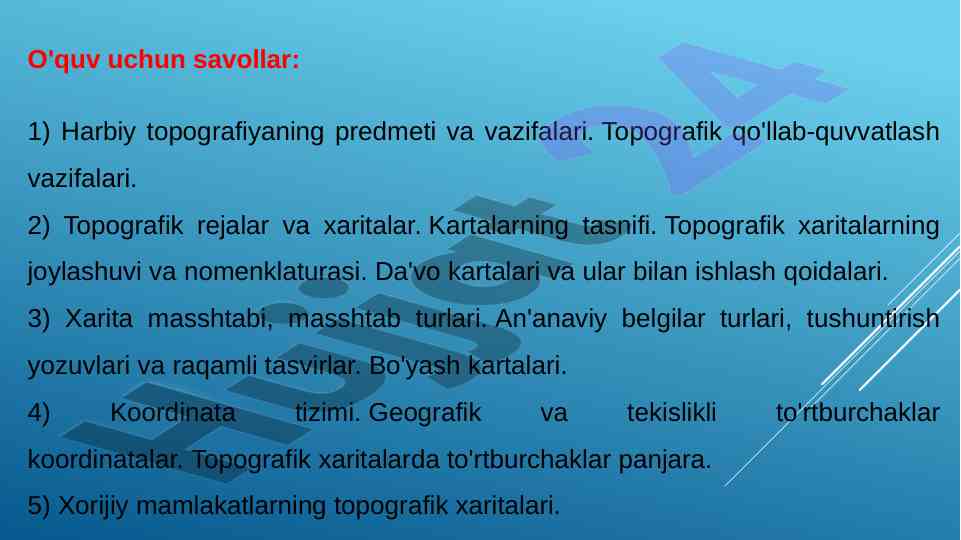 O'quv uchun savollar:

1) Harbiy topografiyaning predmeti va vazifalari. Topografik qo'llab-quvvatlash vazifalari.

2) Topografik rejalar va xaritalar. Kartalarning tasnifi. Topografik xaritalarning joylashuvi va nomenklaturasi. Da'vo kartalari va ular bilan ishlash qoidalari.

3) Xarita masshtabi, masshtab turlari. An'anaviy belgilar turlari, tushuntirish yozuvlari va raqamli tasvirlar. Bo'yash kartalari.

4) Koordinata tizimi. Geografik va tekislikli to'rtburchaklar koordinatalar. Topografik xaritalarda to'rtburchaklar panjara.

5) Xorijiy mamlakatlarning topografik xaritalari.

Hujjat 24